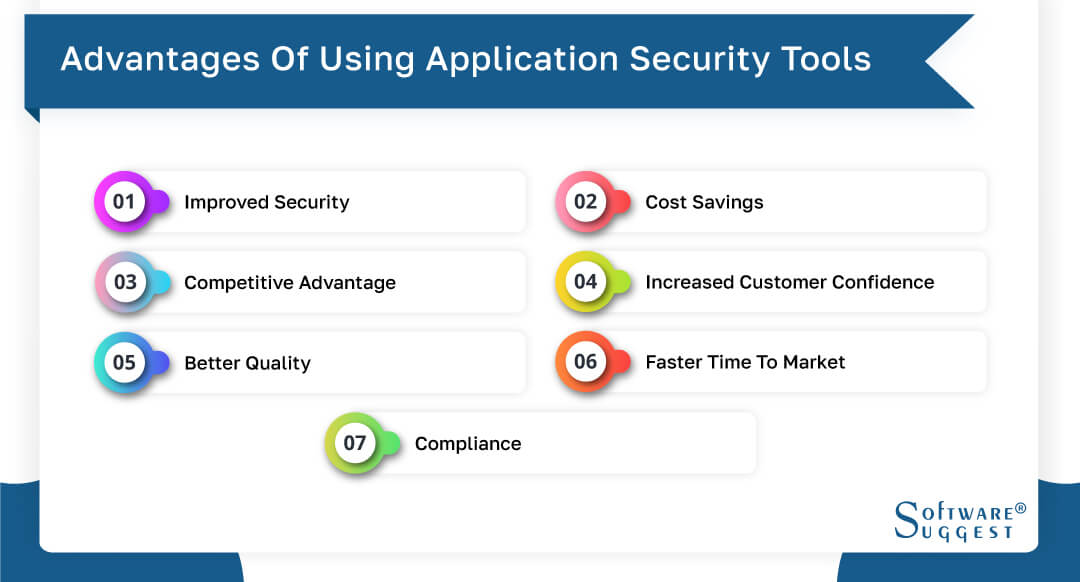 Advantages Of Using Application Security Tools

01 Improved Security

02 Cost Savings

03 Competitive Advantage

04 Increased Customer Confidence

05 Better Quality

06 Faster Time To Market

07 Compliance

Software® Suggest